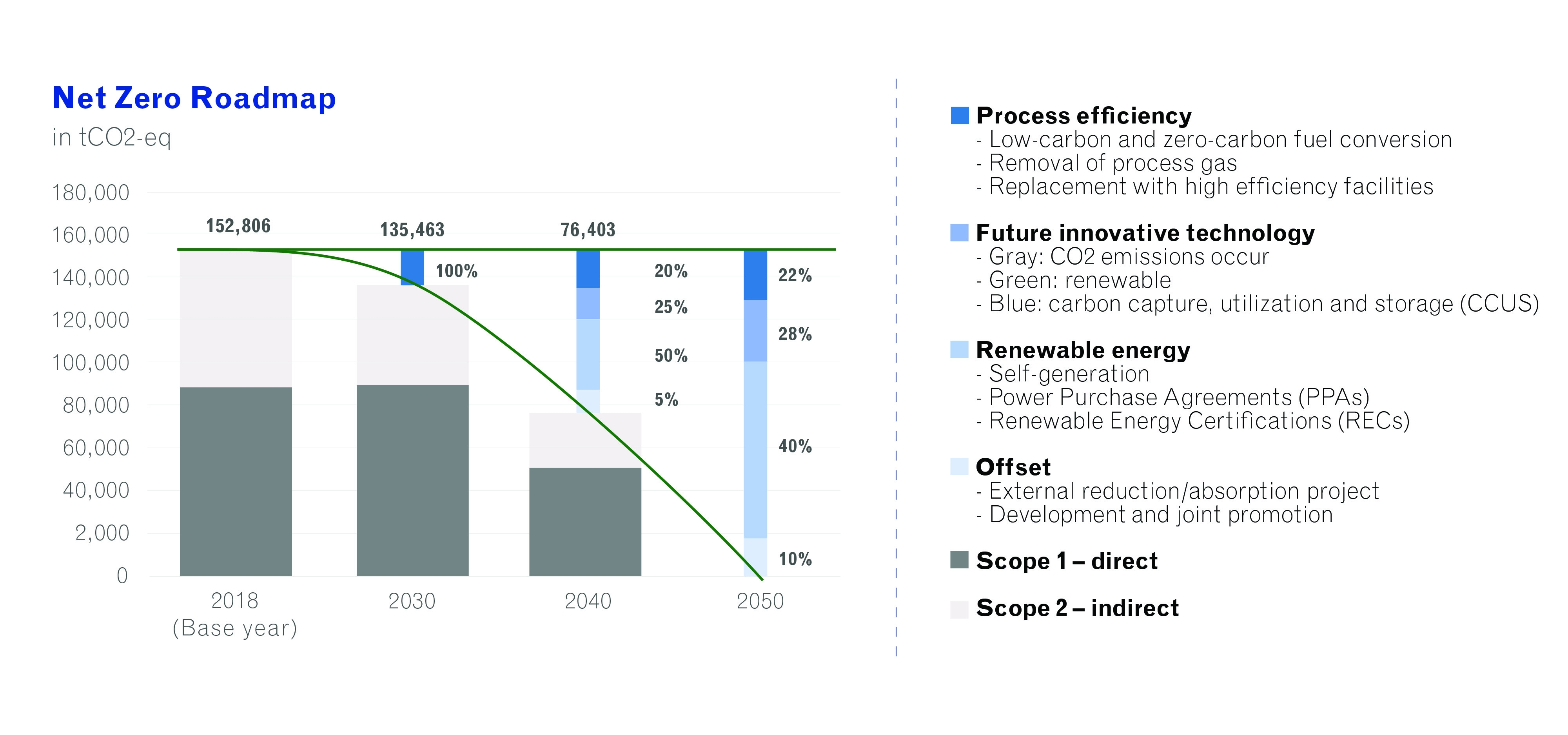 Net Zero Roadmap
in tCO2-eq

180,000
160,000
140,000
120,000
100,000
80,000
60,000
40,000
2,000
0

152,806
135,463
76,403

100%
20%
25%
50%
5%
22%
28%
40%
10%

2018 (Base year)
2030
2040
2050

Process efficiency
- Low-carbon and zero-carbon fuel conversion
- Removal of process gas
- Replacement with high efficiency facilities

Future innovative technology
- Gray: CO2 emissions occur
- Green: renewable
- Blue: carbon capture, utilization and storage (CCUS)

Renewable energy
- Self-generation
- Power Purchase Agreements (PPAs)
- Renewable Energy Certifications (RECs)

Offset
- External reduction/absorption project
- Development and joint promotion

Scope 1 – direct

Scope 2 – indirect